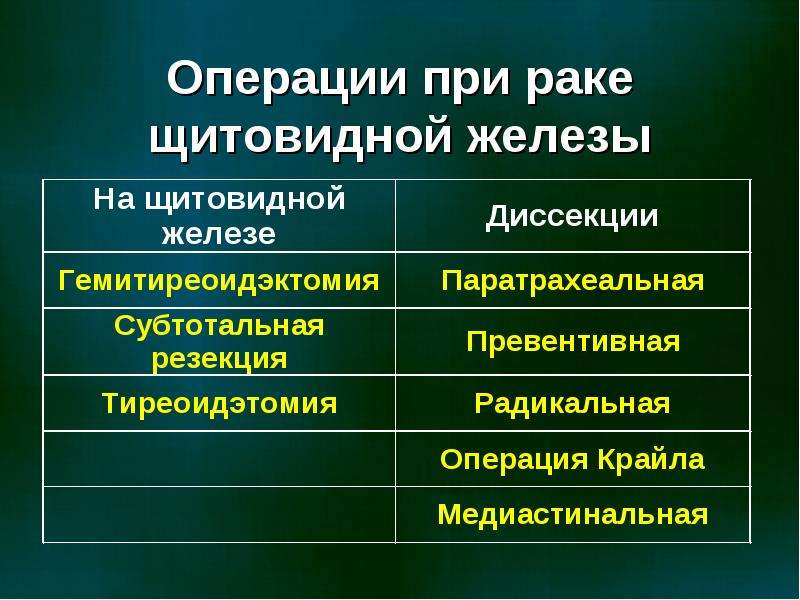 Операции при раке щитовидной железы

| На щитовидной железе | Диссекции |
|---|---|
| Гемитиреоидэктомия | Паратрахеальная |
| Субтотальная резекция | Превентивная |
| Тиреоидэтомия | Радикальная |
| | Операция Крайла |
| | Медиастинальная |